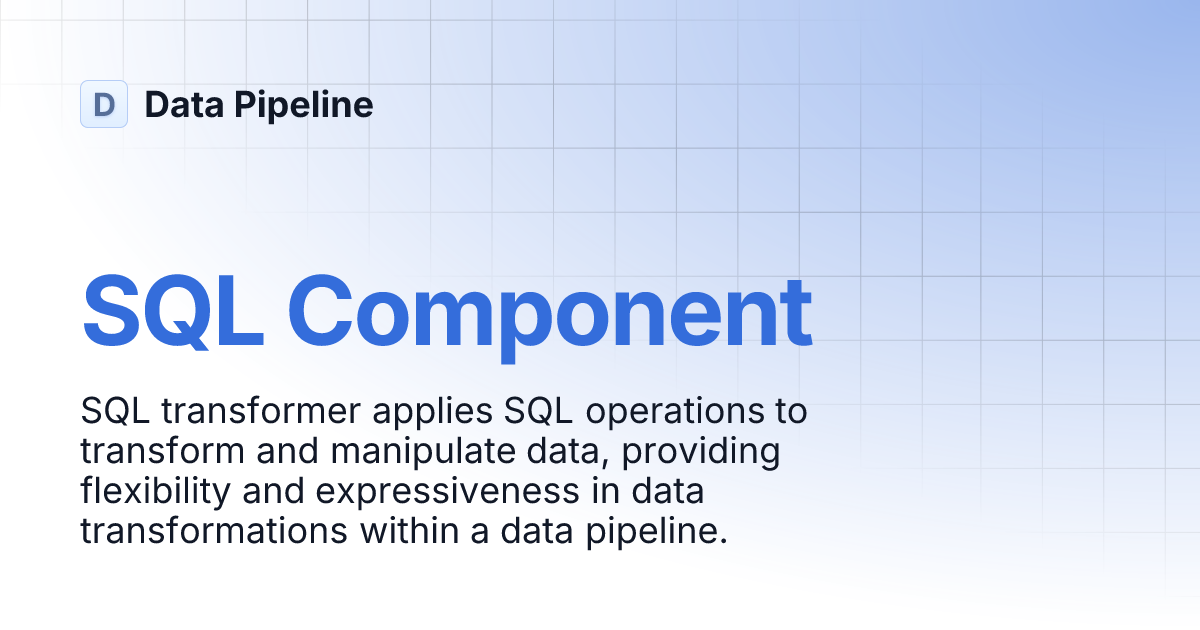 D Data Pipeline

SQL Component

SQL transformer applies SQL operations to transform and manipulate data, providing flexibility and expressiveness in data transformations within a data pipeline.